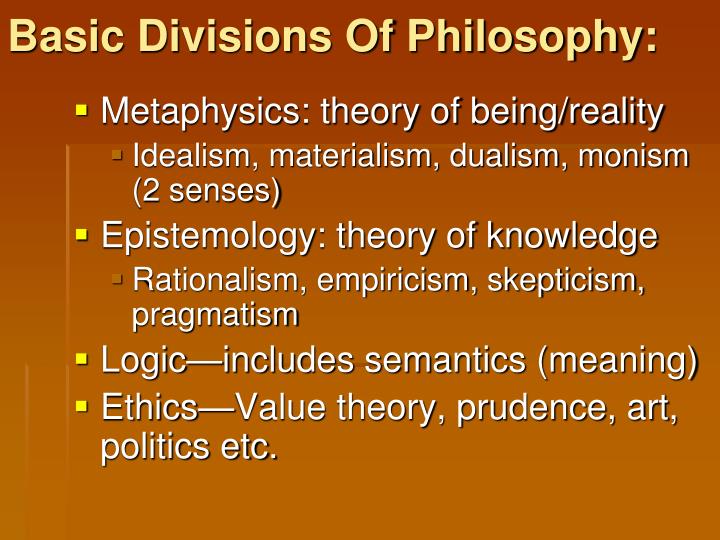 Basic Divisions Of Philosophy:

- Metaphysics: theory of being/reality
  - Idealism, materialism, dualism, monism (2 senses)
- Epistemology: theory of knowledge
  - Rationalism, empiricism, skepticism, pragmatism
- Logic—includes semantics (meaning)
- Ethics—Value theory, prudence, art, politics etc.